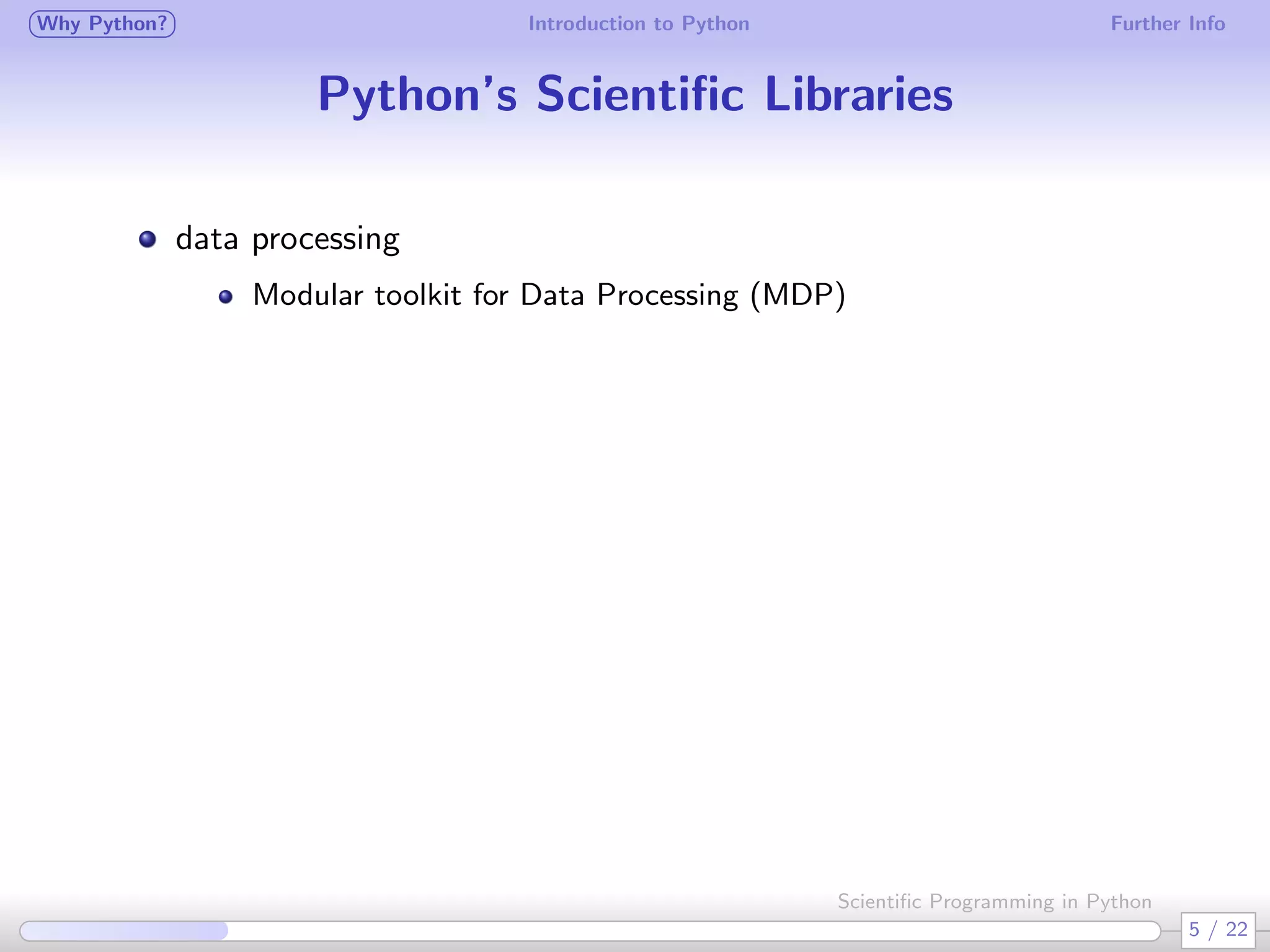 Why Python? Introduction to Python Further Info

Python's Scientific Libraries

data processing

Modular toolkit for Data Processing (MDP)

Scientific Programming in Python

5 / 22